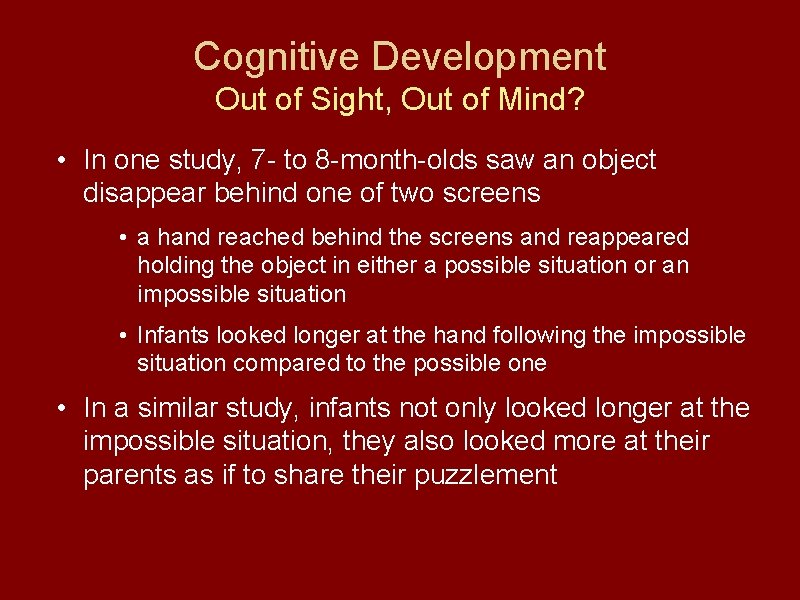 Cognitive Development
Out of Sight, Out of Mind?

• In one study, 7- to 8-month-olds saw an object disappear behind one of two screens

• a hand reached behind the screens and reappeared holding the object in either a possible situation or an impossible situation

• Infants looked longer at the hand following the impossible situation compared to the possible one

• In a similar study, infants not only looked longer at the impossible situation, they also looked more at their parents as if to share their puzzlement